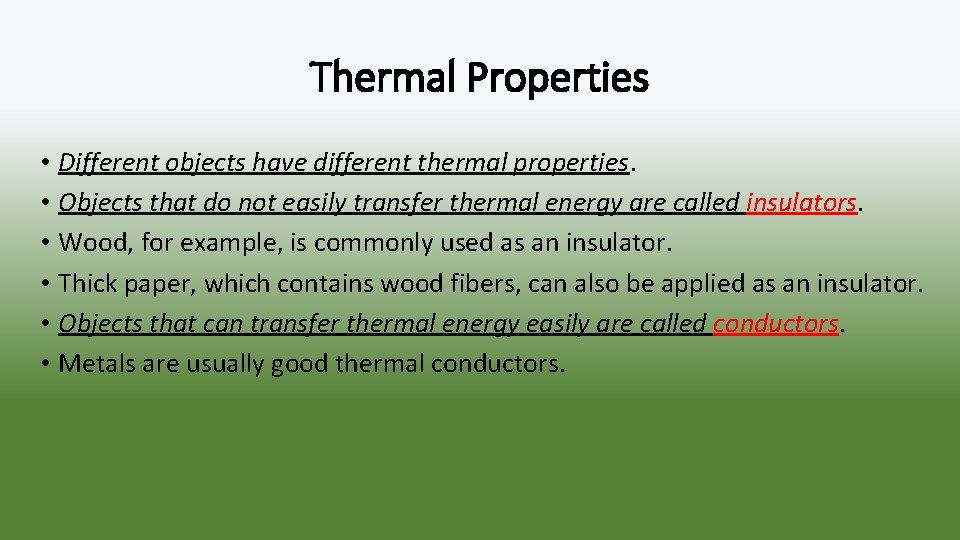 Thermal Properties

• Different objects have different thermal properties.
• Objects that do not easily transfer thermal energy are called insulators.
• Wood, for example, is commonly used as an insulator.
• Thick paper, which contains wood fibers, can also be applied as an insulator.
• Objects that can transfer thermal energy easily are called conductors.
• Metals are usually good thermal conductors.